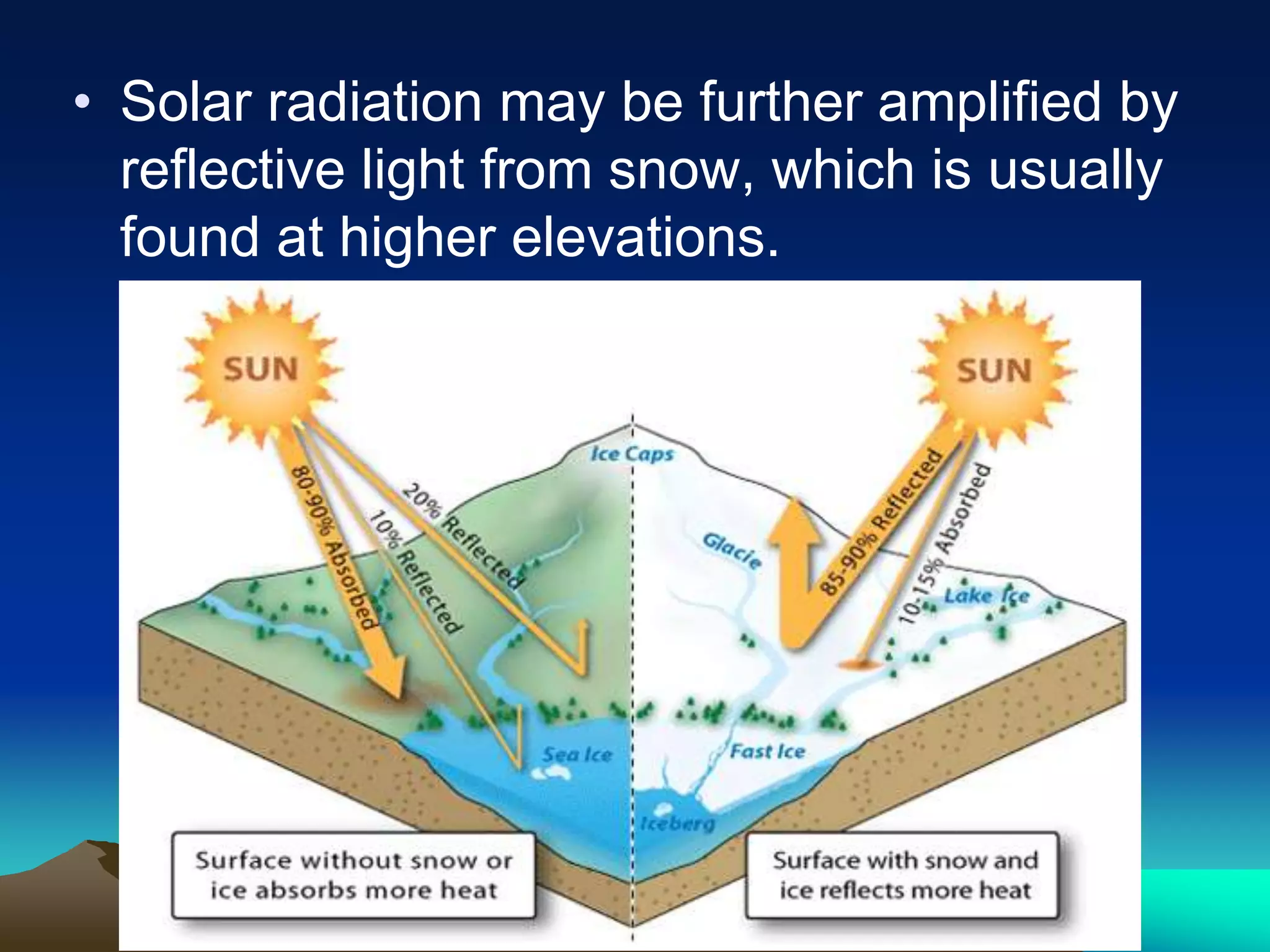 • Solar radiation may be further amplified by reflective light from snow, which is usually found at higher elevations.

SUN

SUN

Ice Caps

80-90% Absorbed

10% Reflected

20% Reflected

Glacie

85-90% Reflected

10-15% Absorbed

Lake Ice

Sea Ice

Fast Ice

Iceberg

Surface without snow or ice absorbs more heat

Surface with snow and ice reflects more heat